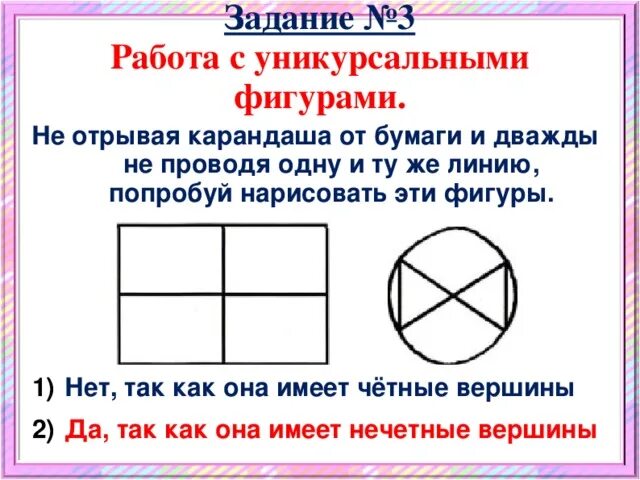 Задание №3
Работа с уникурсальными фигурами.

Не отрывая карандаша от бумаги и дважды не проводя одну и ту же линию, попробуй нарисовать эти фигуры.

1) Нет, так как она имеет чётные вершины

2) Да, так как она имеет нечетные вершины